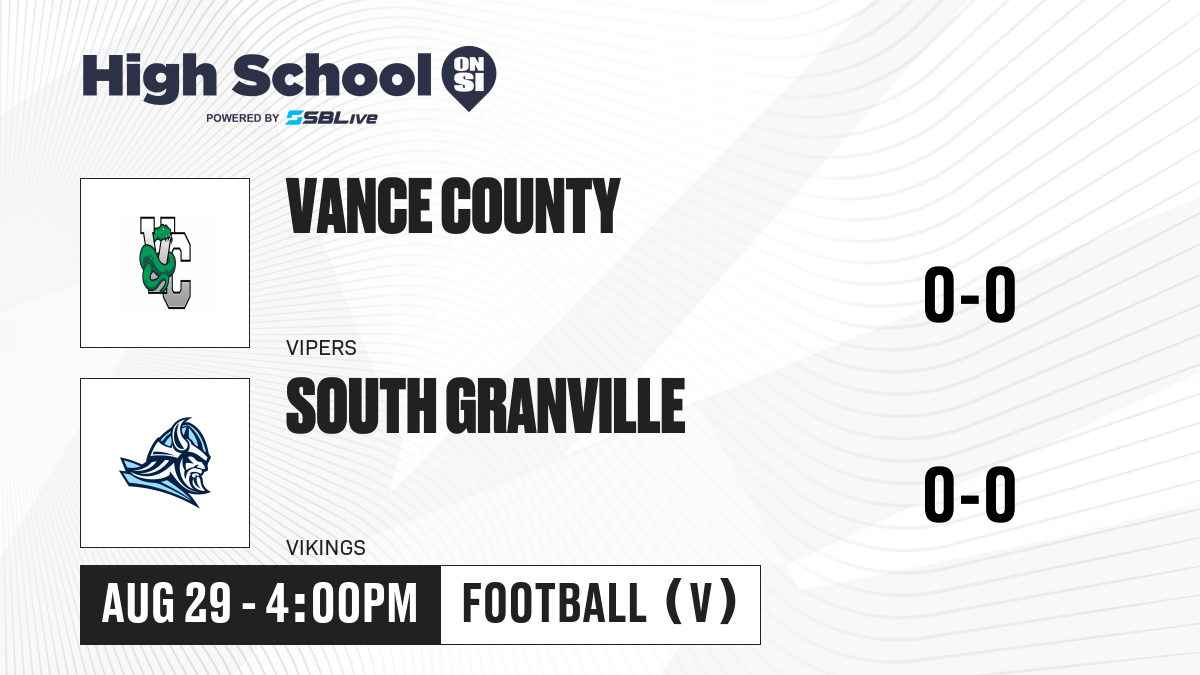 High School ON SI
POWERED BY SBLive

VC

VANCE COUNTY

0-0

VIPERS

SOUTH GRANVILLE

0-0

VIKINGS

AUG 29 - 4:00PM

FOOTBALL (V)